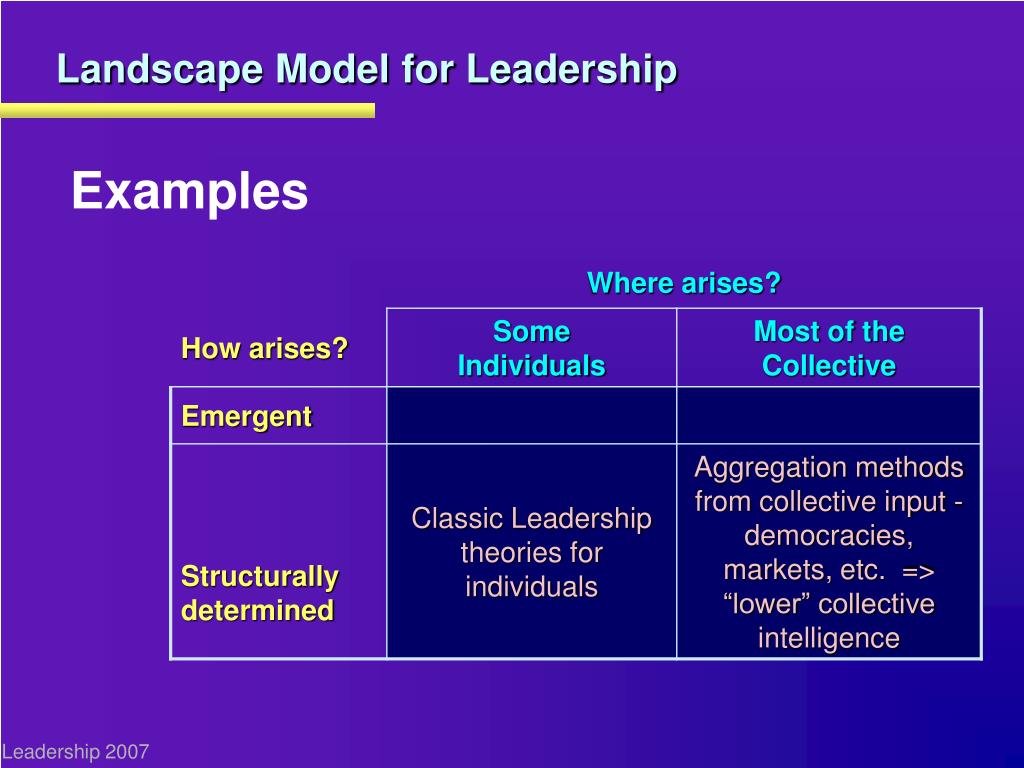 Landscape Model for Leadership

Examples

Where arises?

| How arises? | Some Individuals | Most of the Collective |
|---|---|---|
| Emergent | | |
| Structurally determined | Classic Leadership theories for individuals | Aggregation methods from collective input - democracies, markets, etc. => “lower” collective intelligence |

Leadership 2007